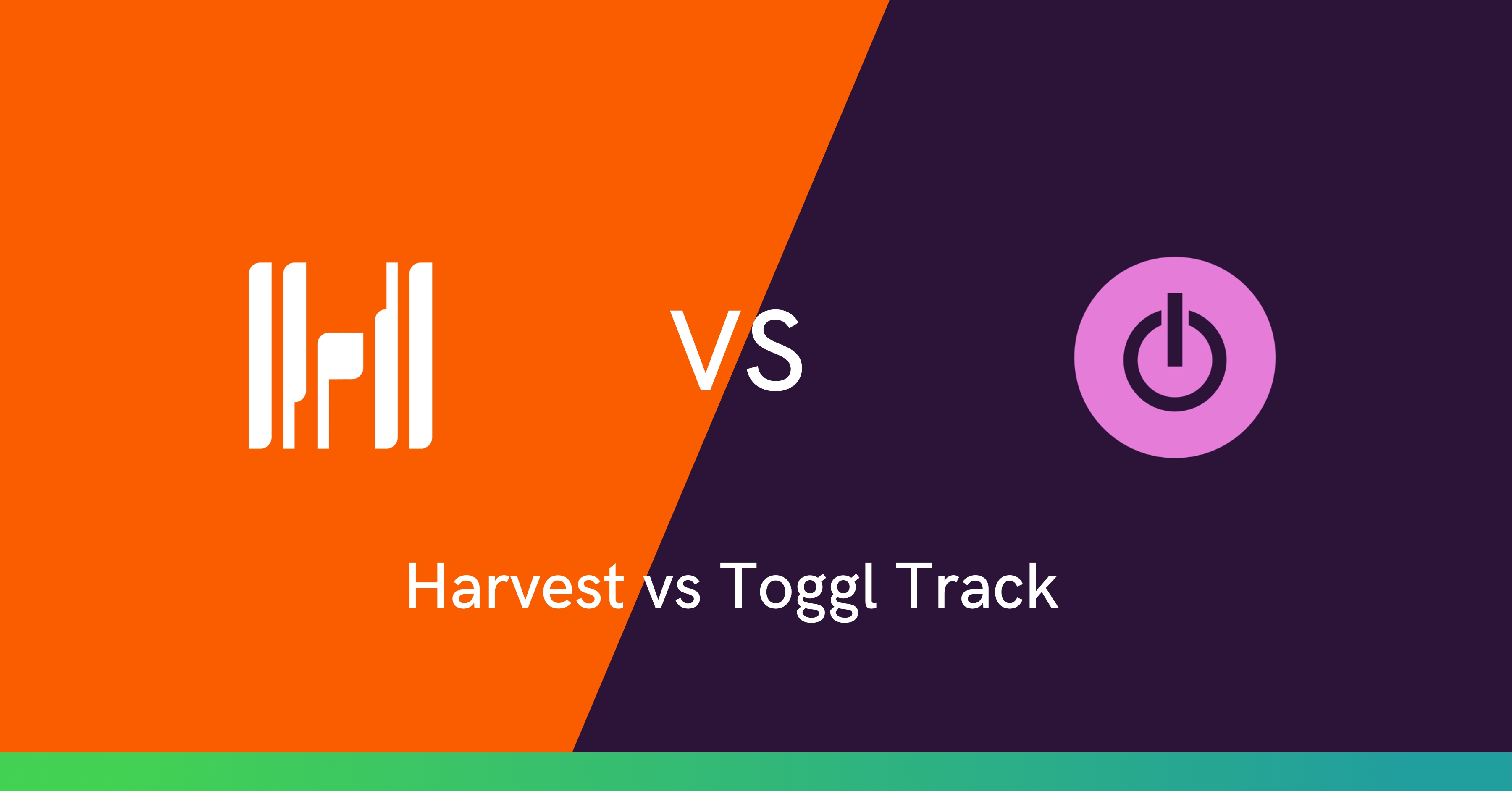 VS

Harvest vs Toggl Track